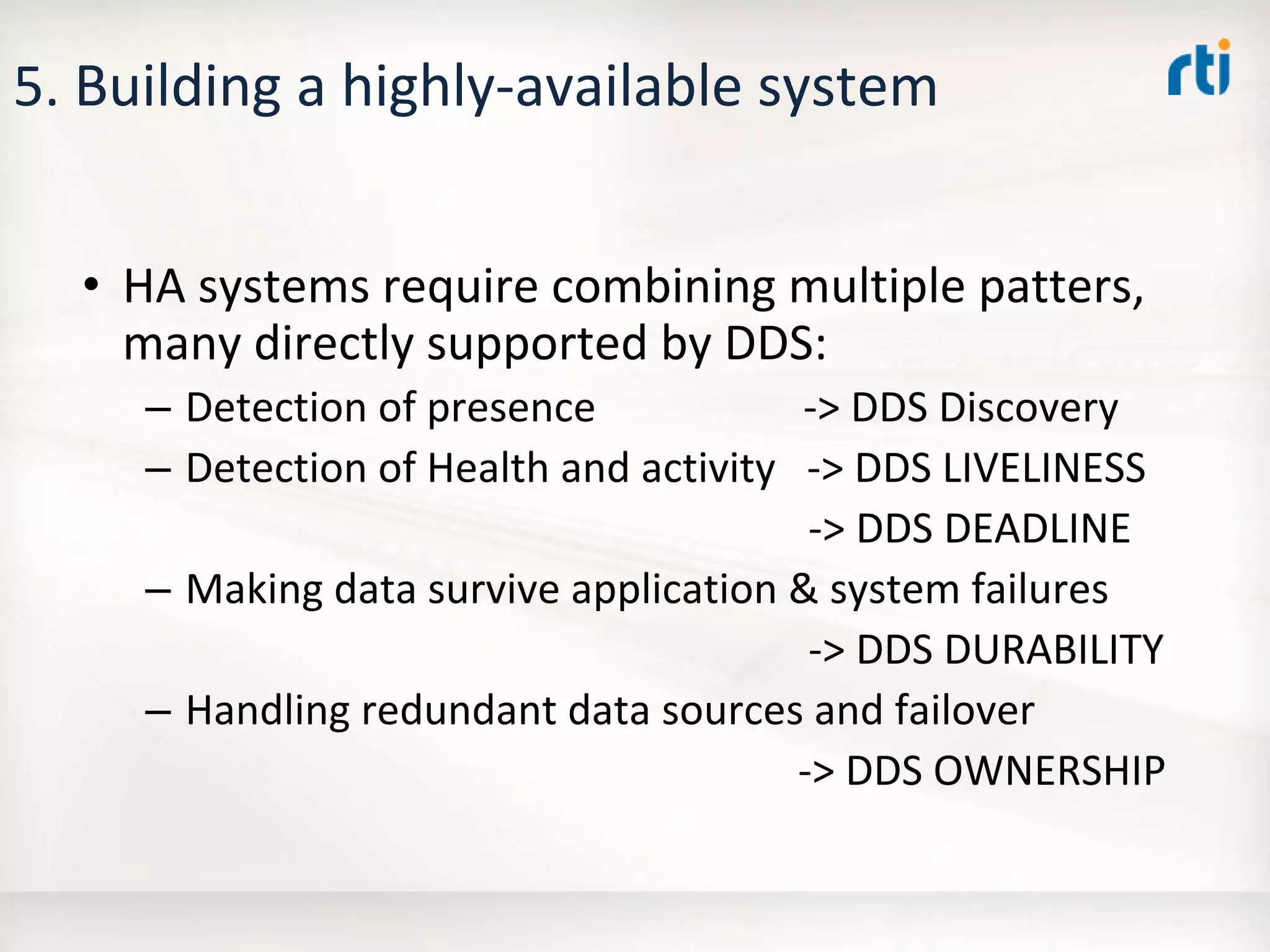 5. Building a highly-available system

rti

• HA systems require combining multiple patters, many directly supported by DDS:
– Detection of presence -> DDS Discovery
– Detection of Health and activity -> DDS LIVELINESS
-> DDS DEADLINE
– Making data survive application & system failures
-> DDS DURABILITY
– Handling redundant data sources and failover
-> DDS OWNERSHIP